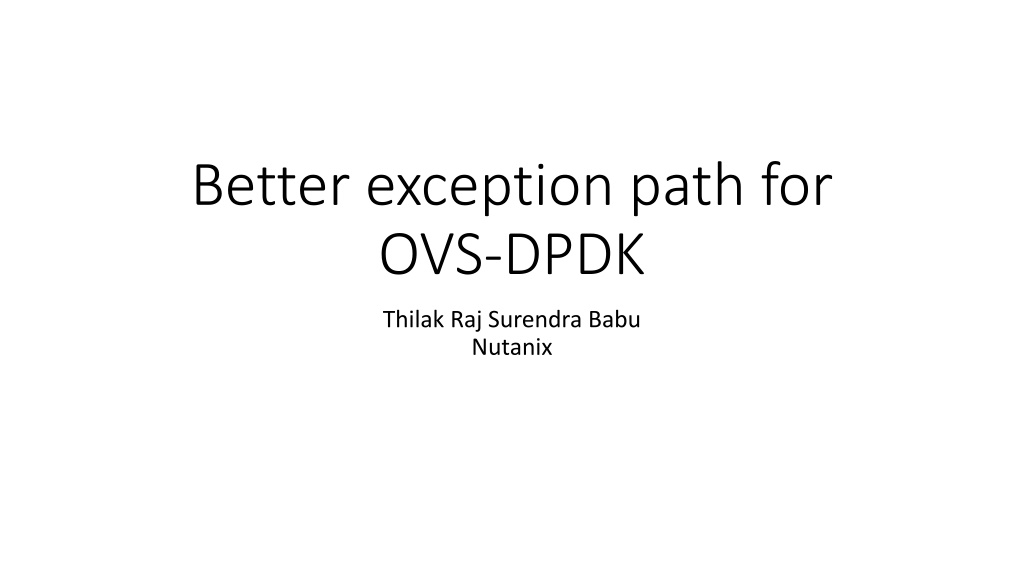 Better exception path for OVS-DPDK

Thilak Raj Surendra Babu
Nutanix